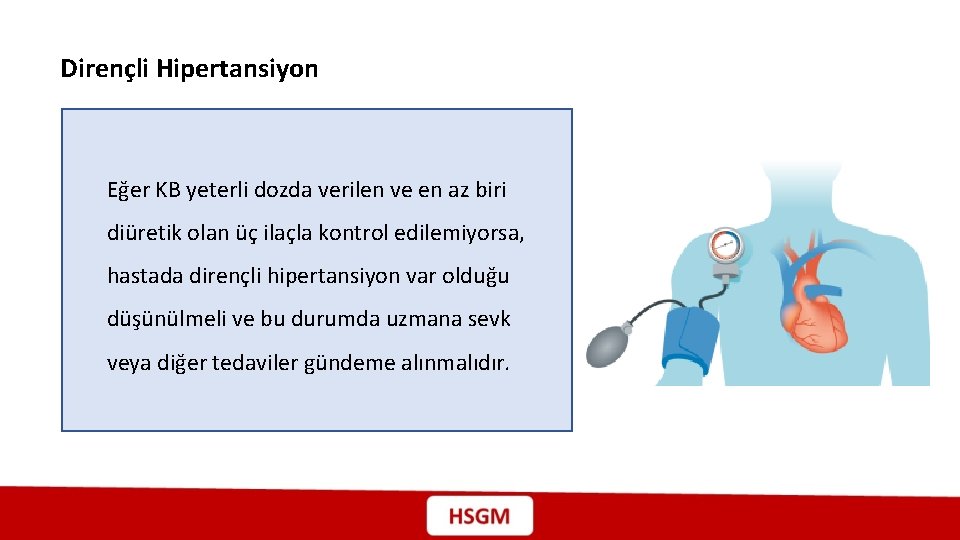 Dirençli Hipertansiyon

Eğer KB yeterli dozda verilen ve en az biri diüretik olan üç ilaçla kontrol edilemiyorsa, hastada dirençli hipertansiyon var olduğu düşünülmeli ve bu durumda uzmana sevk veya diğer tedaviler gündeme alınmalıdır.

HSGM